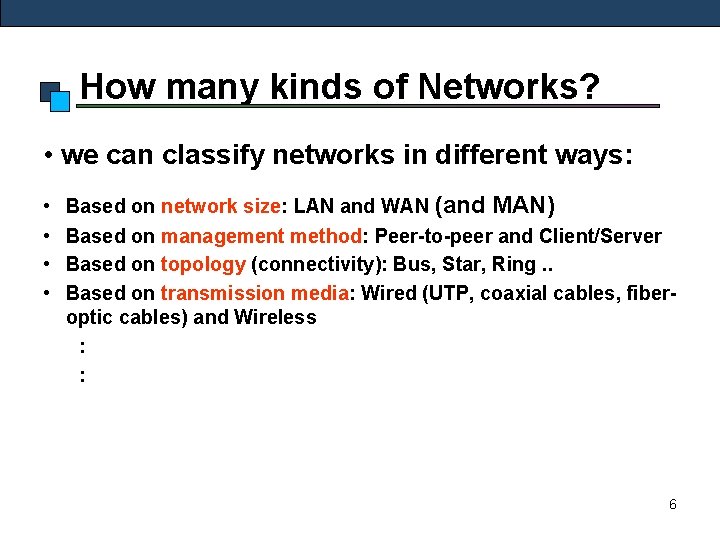 How many kinds of Networks?

• we can classify networks in different ways:

• Based on network size: LAN and WAN (and MAN)
• Based on management method: Peer-to-peer and Client/Server
• Based on topology (connectivity): Bus, Star, Ring ..
• Based on transmission media: Wired (UTP, coaxial cables, fiber-optic cables) and Wireless
:
:

6